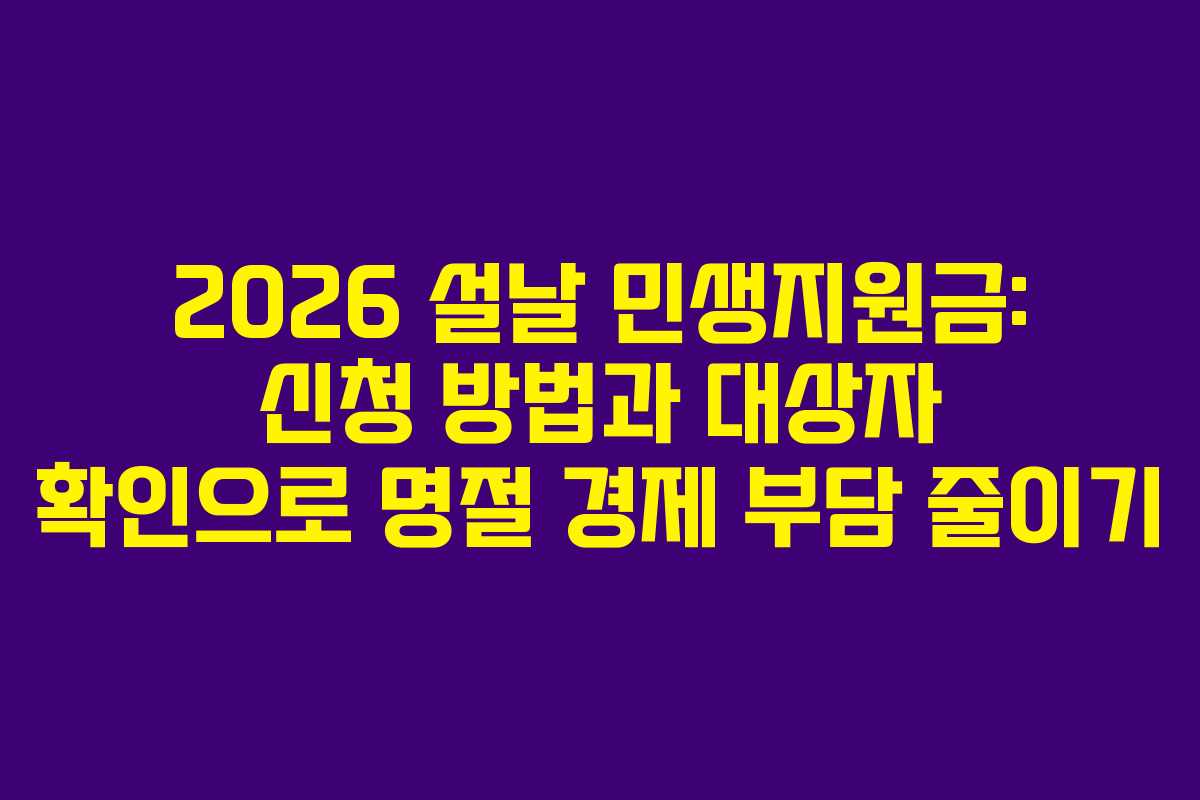 2026 설날 민생지원금: 신청 방법과 대상자 확인으로 명절 경제 부담 줄이기